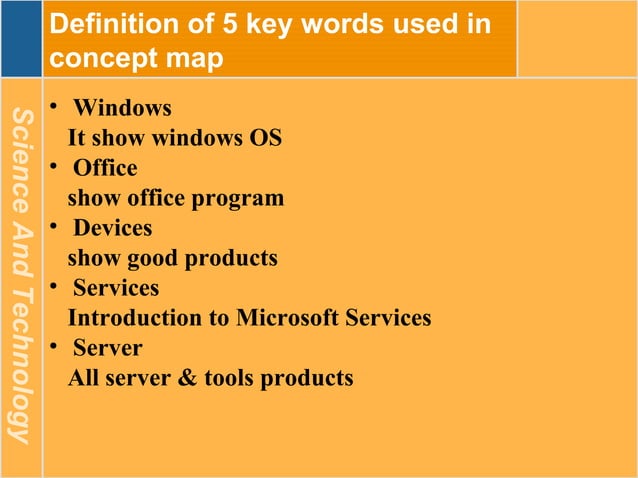 Definition of 5 key words used in concept map

Science And Technology

• Windows
It show windows OS
• Office
show office program
• Devices
show good products
• Services
Introduction to Microsoft Services
• Server
All server & tools products